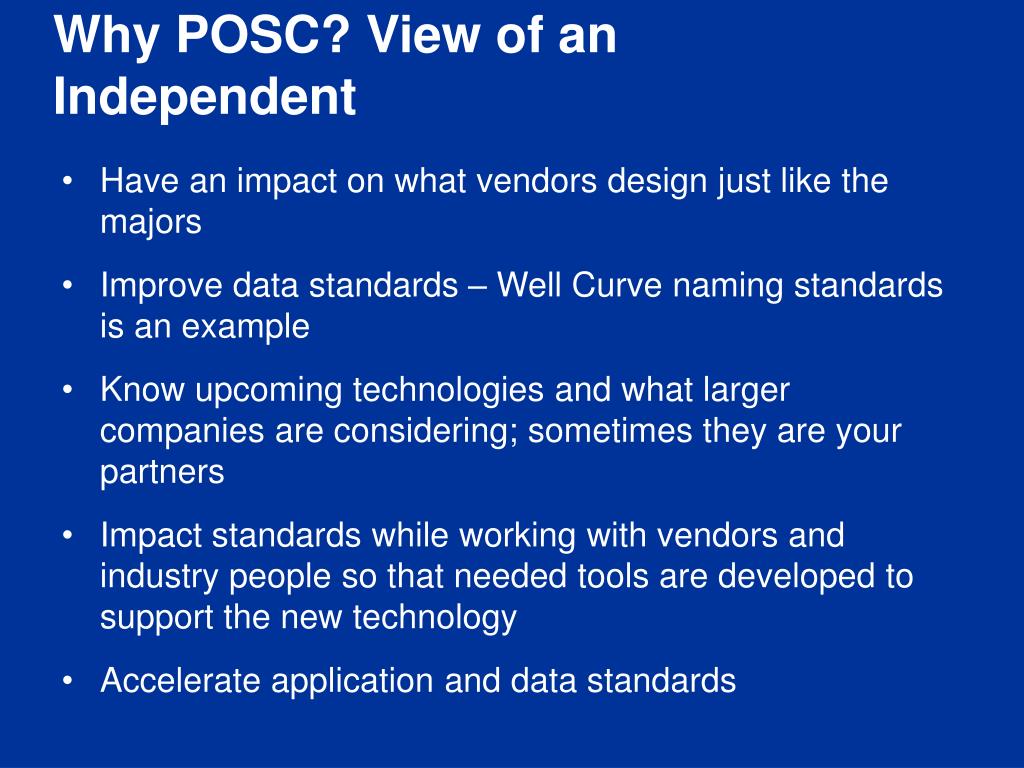 Why POSC? View of an Independent

• Have an impact on what vendors design just like the majors

• Improve data standards – Well Curve naming standards is an example

• Know upcoming technologies and what larger companies are considering; sometimes they are your partners

• Impact standards while working with vendors and industry people so that needed tools are developed to support the new technology

• Accelerate application and data standards